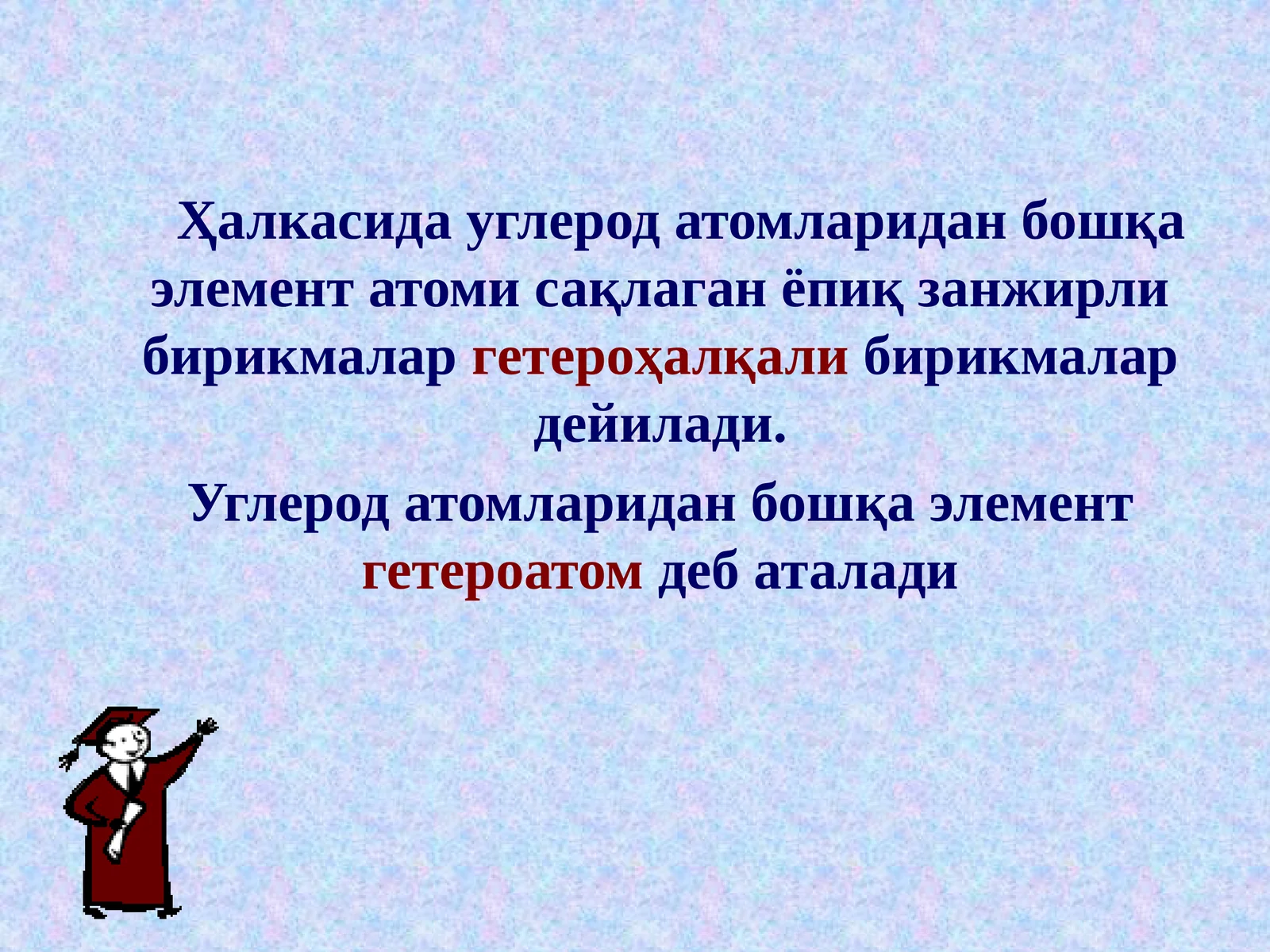 Ҳалкасида углерод атомларидан бошқа элемент атоми сақлаган ёпиқ занжирли бирикмалар гетероҳалқали бирикмалар дейилади.

Углерод атомларидан бошқа элемент гетероатом деб аталади